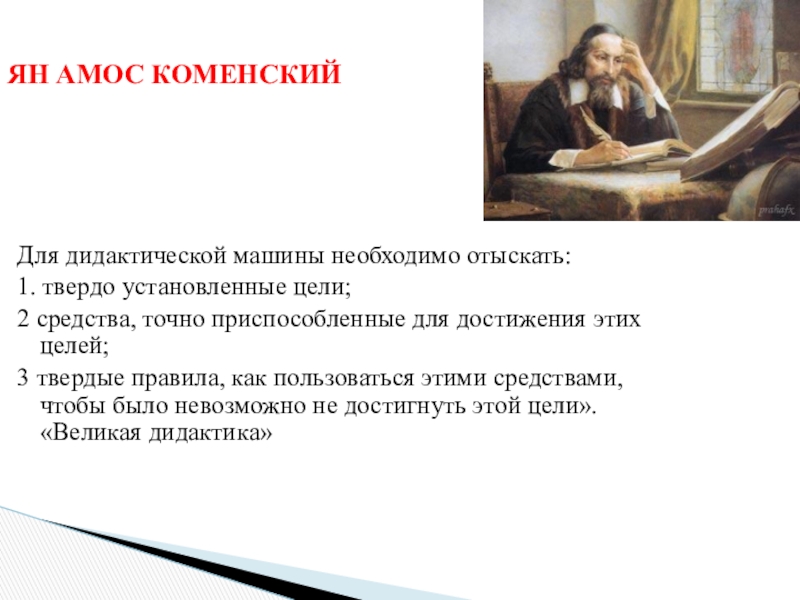 ЯН АМОС КОМЕНСКИЙ

prahafx

Для дидактической машины необходимо отыскать:

1. твердо установленные цели;

2 средства, точно приспособленные для достижения этих целей;

3 твердые правила, как пользоваться этими средствами, чтобы было невозможно не достигнуть этой цели». «Великая дидактика»